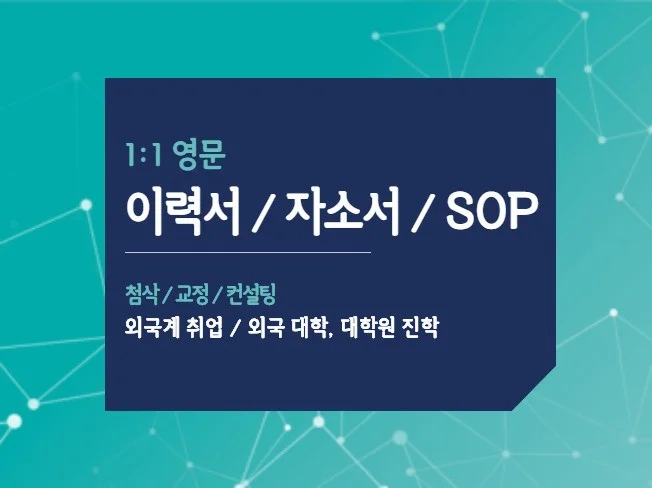 1:1 영문
이력서 / 자소서 / SOP

첨삭 / 교정 / 컨설팅
외국계 취업 / 외국 대학, 대학원 진학